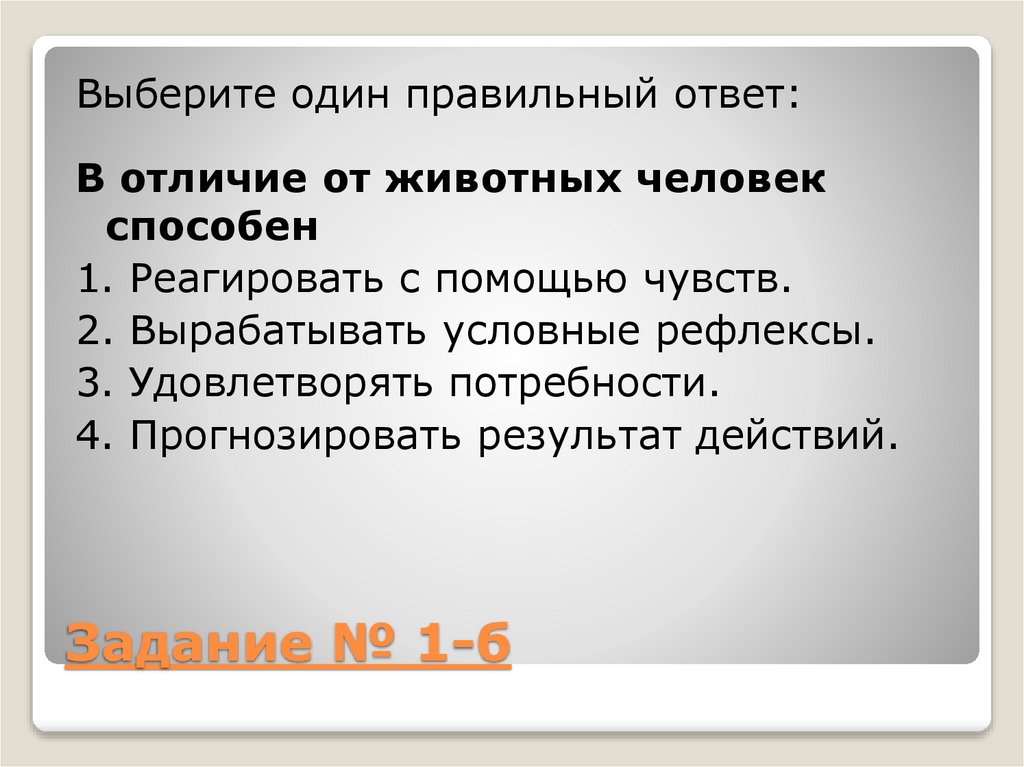 Выберите один правильный ответ:

В отличие от животных человек способен

1. Реагировать с помощью чувств.
2. Вырабатывать условные рефлексы.
3. Удовлетворять потребности.
4. Прогнозировать результат действий.

Задание № 1-6